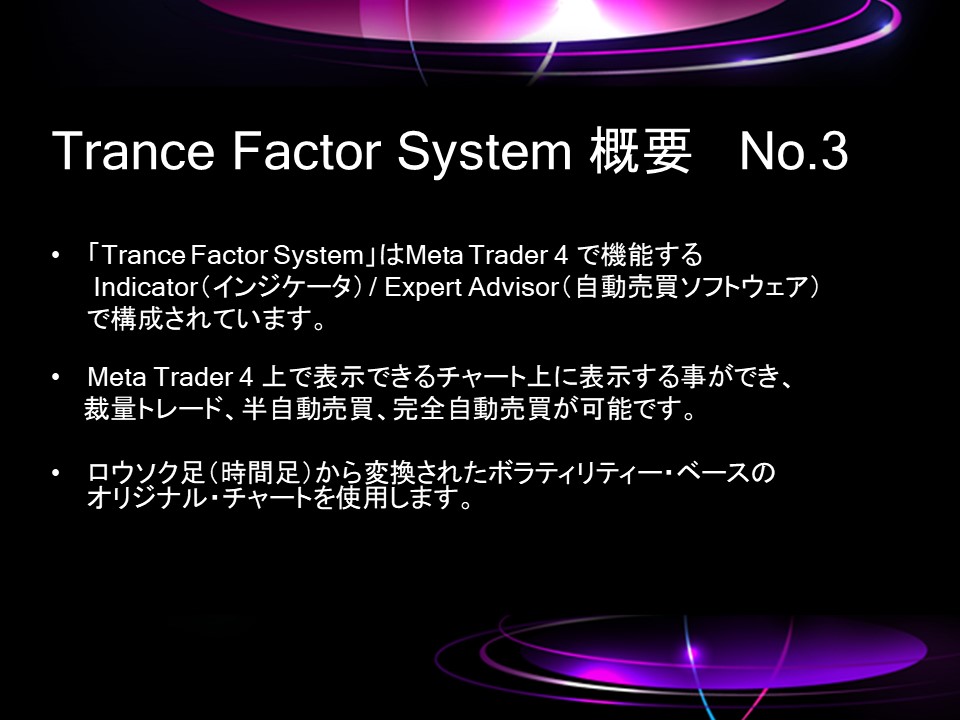 Trance Factor System 概要　No.3

• 「Trance Factor System」はMeta Trader 4 で機能する Indicator（インジケータ） / Expert Advisor（自動売買ソフトウェア）で構成されています。

• Meta Trader 4 上で表示できるチャート上に表示する事ができ、裁量トレード、半自動売買、完全自動売買が可能です。

• ロウソク足（時間足）から変換されたボラティリティー・ベースのオリジナル・チャートを使用します。